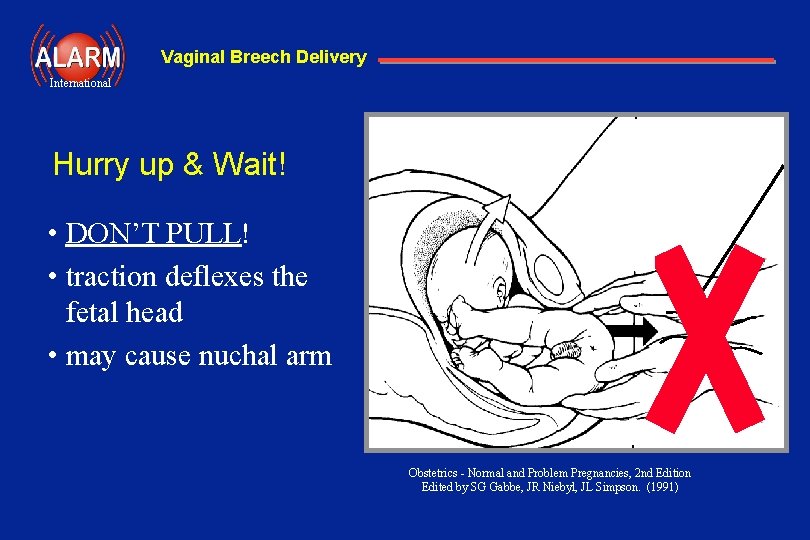 ALARM
International

Vaginal Breech Delivery

Hurry up & Wait!

• DON'T PULL!
• traction deflexes the fetal head
• may cause nuchal arm

Obstetrics - Normal and Problem Pregnancies, 2nd Edition
Edited by SG Gabbe, JR Niebyl, JL Simpson. (1991)